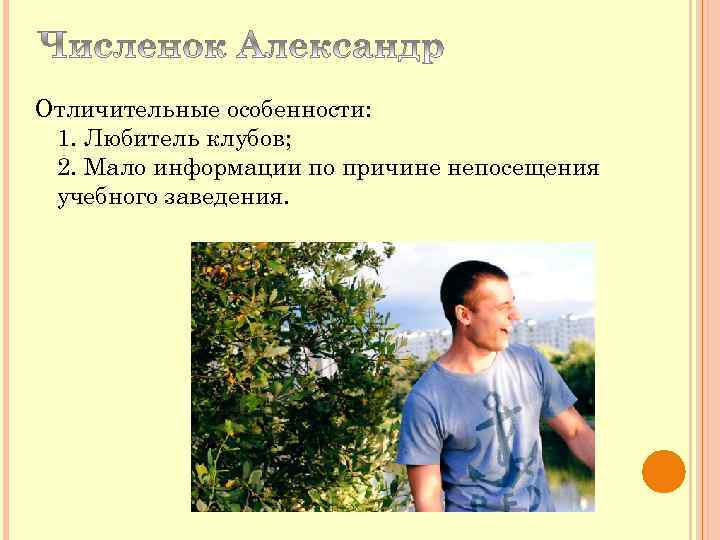 Численок Александр

Отличительные особенности:
1. Любитель клубов;
2. Мало информации по причине непосещения учебного заведения.